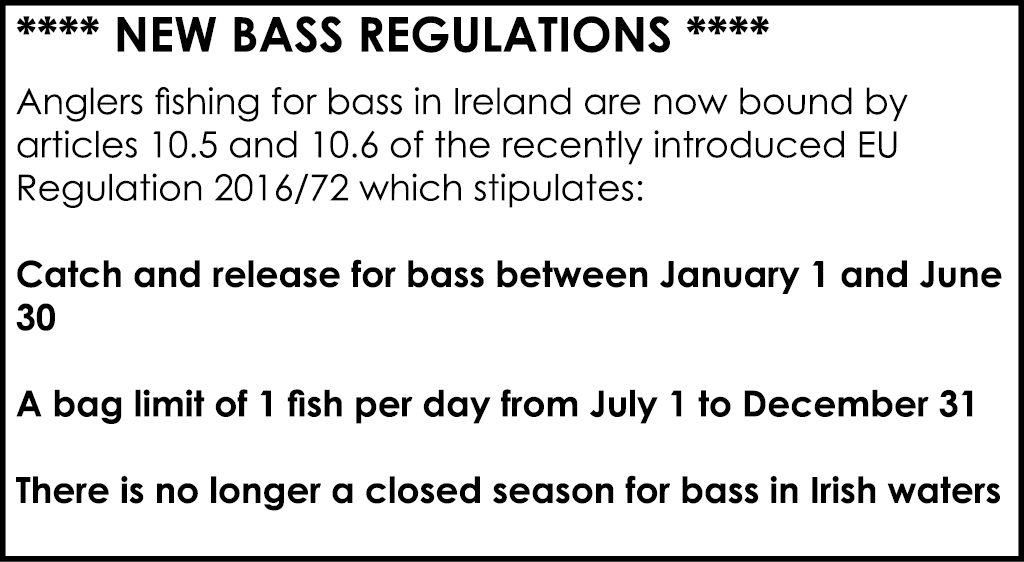 **** NEW BASS REGULATIONS ****

Anglers fishing for bass in Ireland are now bound by articles 10.5 and 10.6 of the recently introduced EU Regulation 2016/72 which stipulates:

Catch and release for bass between January 1 and June 30

A bag limit of 1 fish per day from July 1 to December 31

There is no longer a closed season for bass in Irish waters